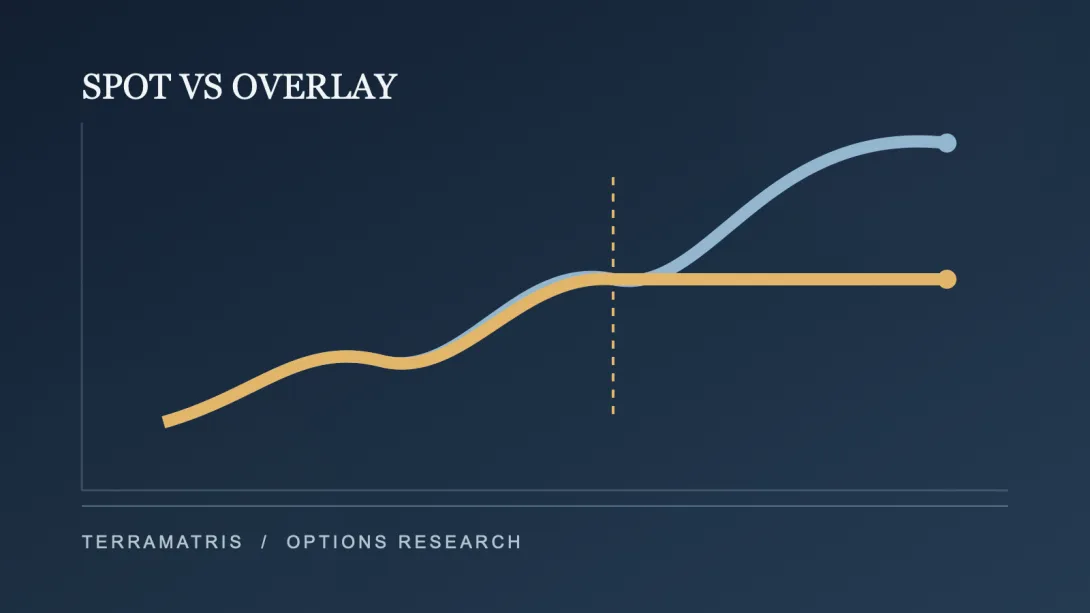 SPOT VS OVERLAY

TERRAMATRIS / OPTIONS RESEARCH